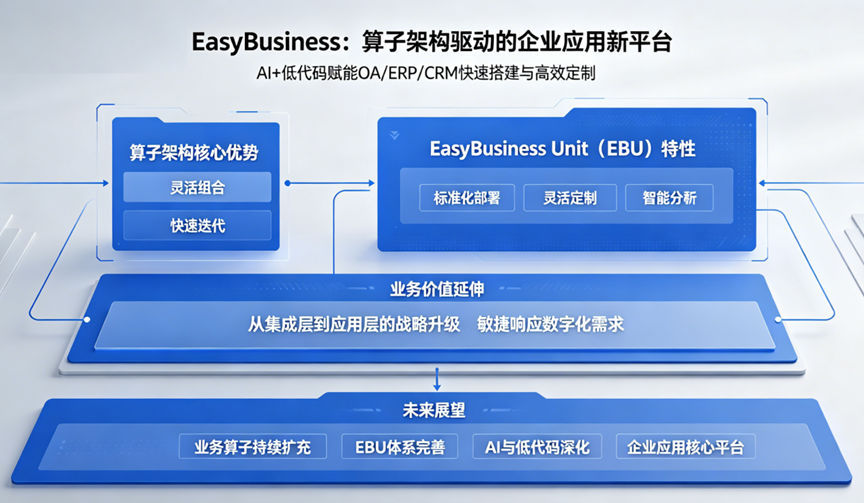 EasyBusiness：算子架构驱动的企业应用新平台

AI+低代码赋能OA/ERP/CRM快速搭建与高效定制

算子架构核心优势

灵活组合

快速迭代

EasyBusiness Unit（EBU）特性

标准化部署

灵活定制

智能分析

业务价值延伸

从集成层到应用层的战略升级 敏捷响应数字化需求

未来展望

业务算子持续扩充

EBU体系完善

AI与低代码深化

企业应用核心平台